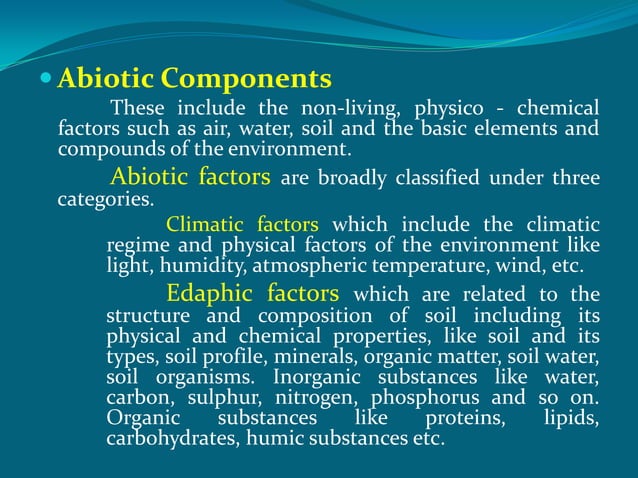 Abiotic Components

These include the non-living, physico - chemical factors such as air, water, soil and the basic elements and compounds of the environment.

Abiotic factors are broadly classified under three categories.

Climatic factors which include the climatic regime and physical factors of the environment like light, humidity, atmospheric temperature, wind, etc.

Edaphic factors which are related to the structure and composition of soil including its physical and chemical properties, like soil and its types, soil profile, minerals, organic matter, soil water, soil organisms. Inorganic substances like water, carbon, sulphur, nitrogen, phosphorus and so on. Organic substances like proteins, lipids, carbohydrates, humic substances etc.